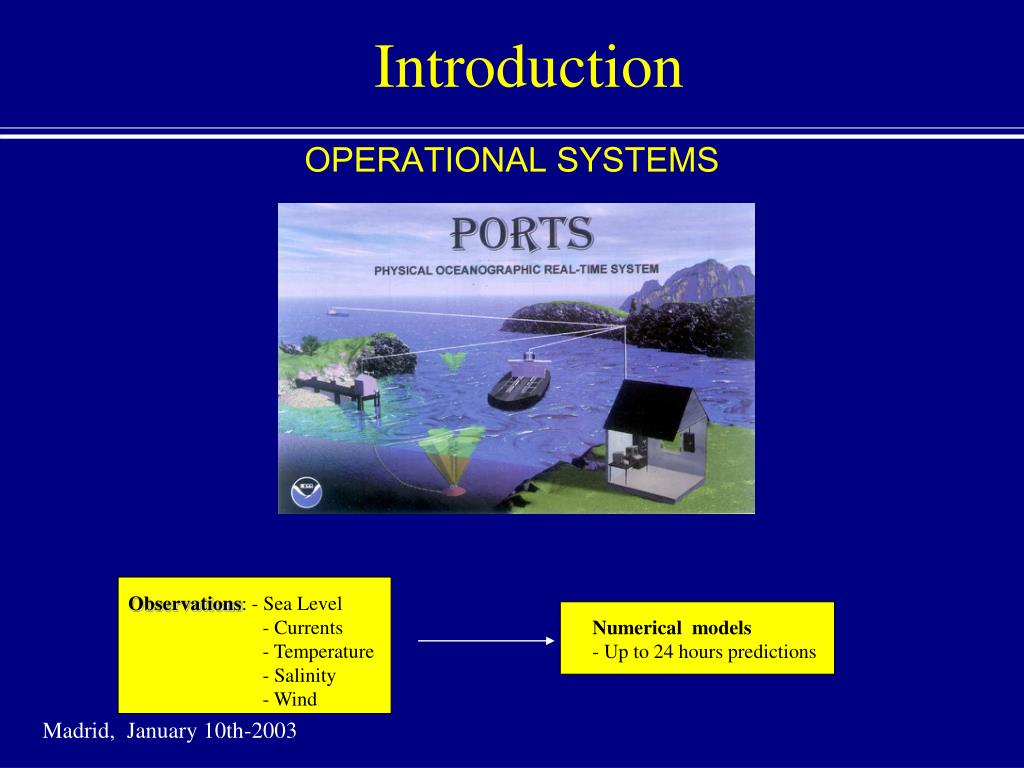 Introduction

OPERATIONAL SYSTEMS

PORTS
PHYSICAL OCEANOGRAPHIC REAL-TIME SYSTEM

Observations: - Sea Level
- Currents
- Temperature
- Salinity
- Wind

Numerical models
- Up to 24 hours predictions

Madrid, January 10th-2003